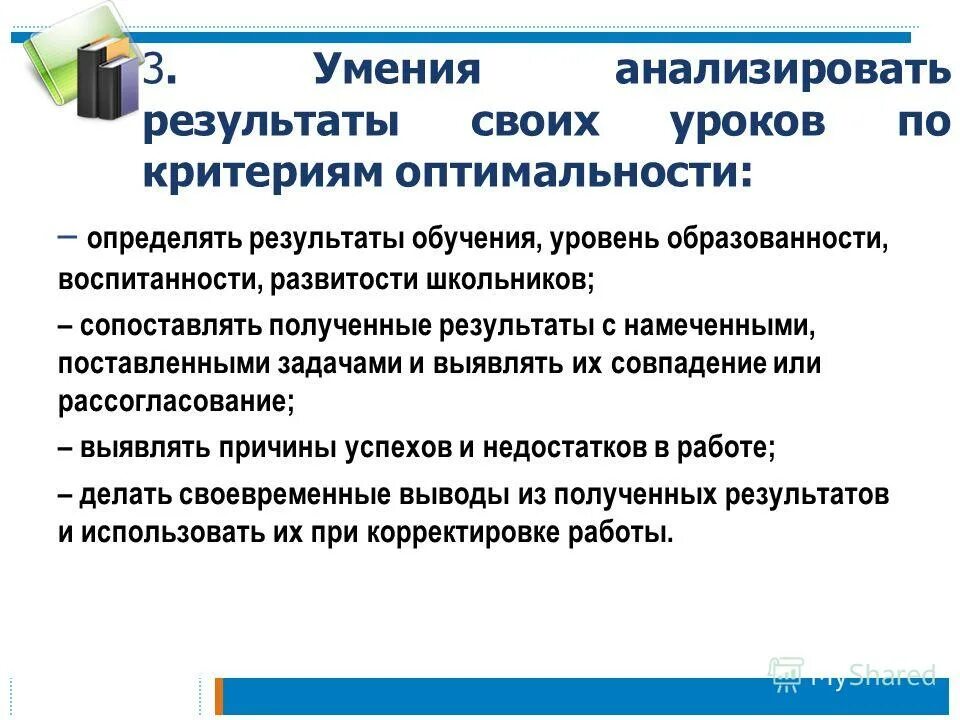 3. Умения анализировать результаты своих уроков по критериям оптимальности:

– определять результаты обучения, уровень образованности, воспитанности, развитости школьников;

– сопоставлять полученные результаты с намеченными, поставленными задачами и выявлять их совпадение или рассогласование;

– выявлять причины успехов и недостатков в работе;

– делать своевременные выводы из полученных результатов и использовать их при корректировке работы.

MyShared